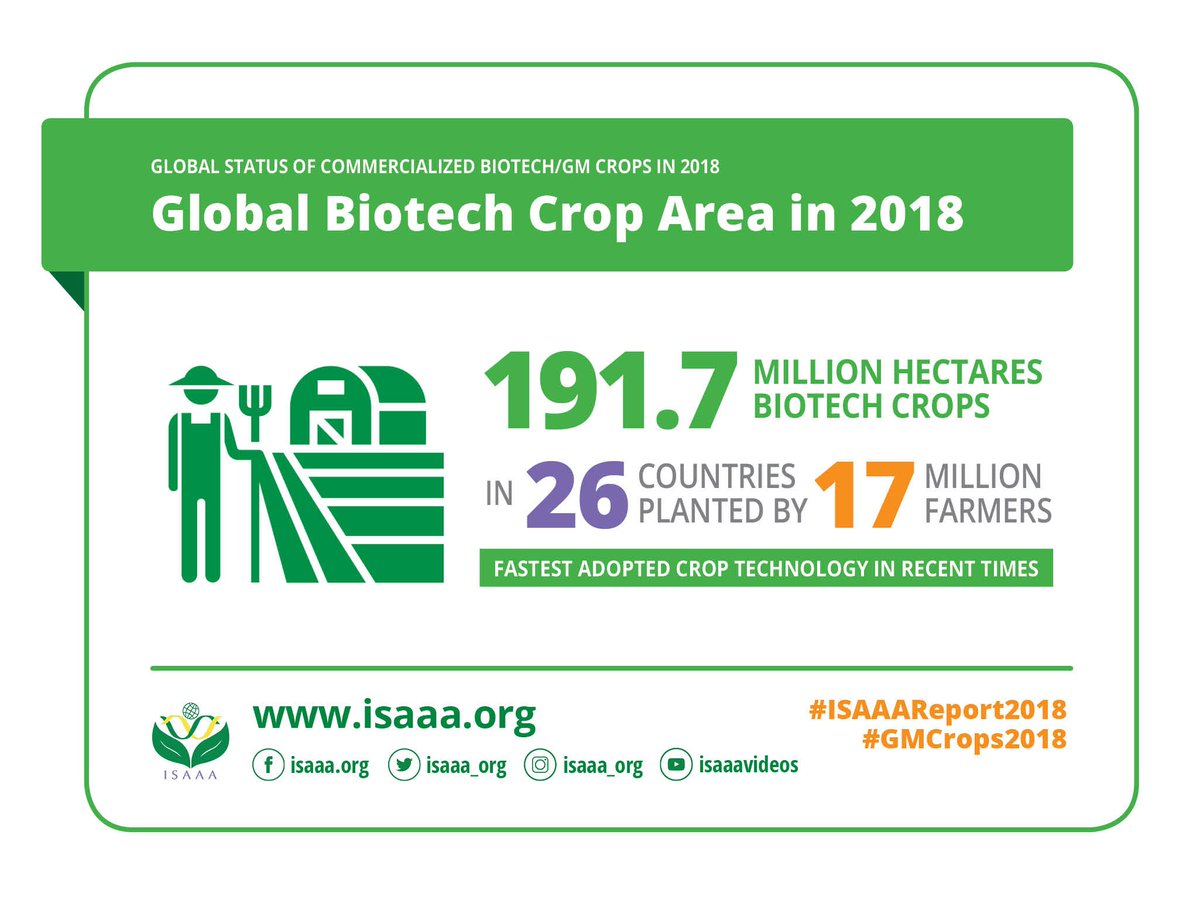 GLOBAL STATUS OF COMMERCIALIZED BIOTECH/GM CROPS IN 2018

Global Biotech Crop Area in 2018

191.7 MILLION HECTARES BIOTECH CROPS

IN 26 COUNTRIES PLANTED BY 17 MILLION FARMERS

FASTEST ADOPTED CROP TECHNOLOGY IN RECENT TIMES

ISAAA

www.isaaa.org

isaaa.org isaaa_org isaaa_org isaaavideos

#ISAAAReport2018
#GMCrops2018